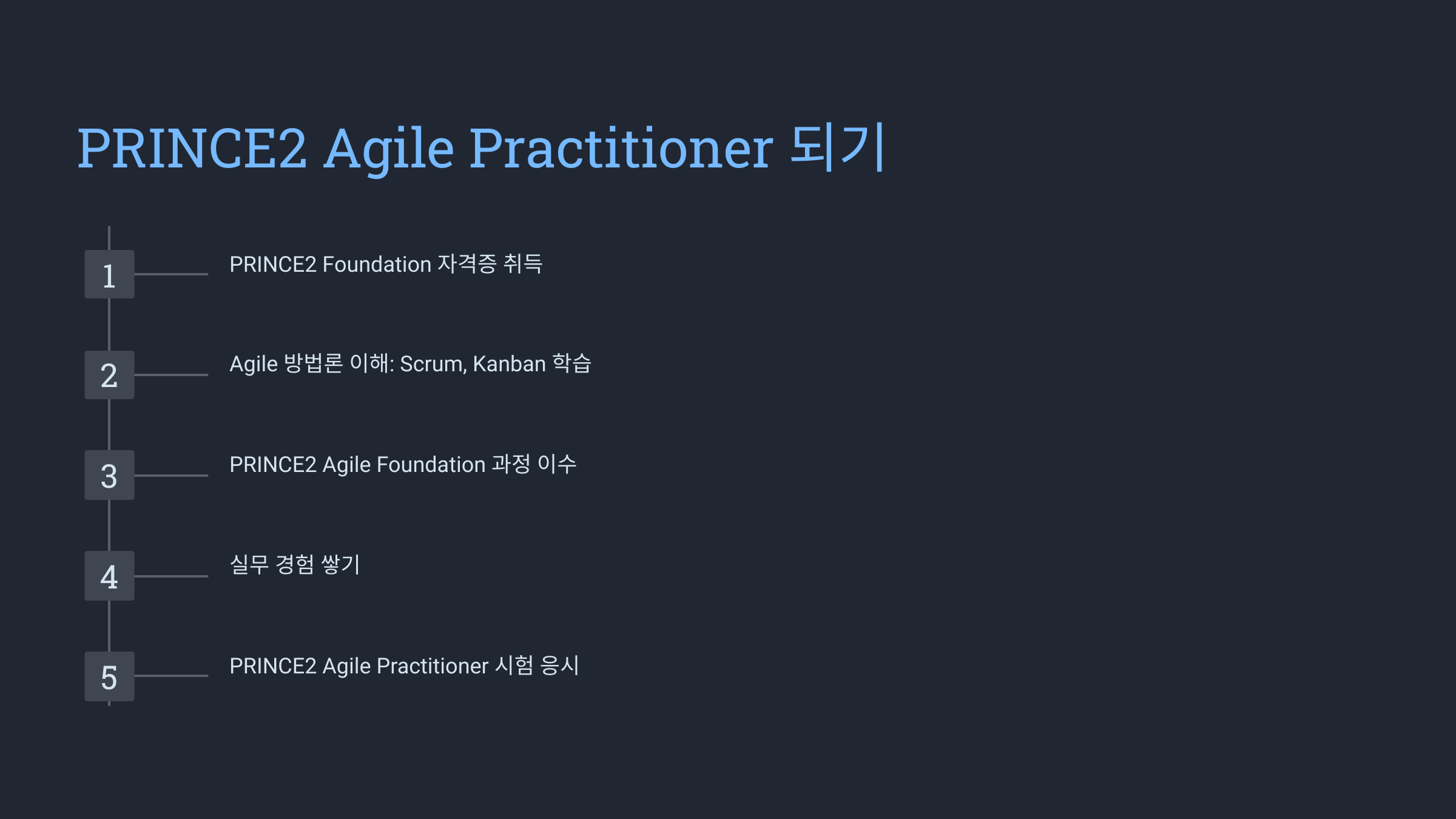 PRINCE2 Agile Practitioner 되기

1
PRINCE2 Foundation 자격증 취득

2
Agile 방법론 이해: Scrum, Kanban 학습

3
PRINCE2 Agile Foundation 과정 이수

4
실무 경험 쌓기

5
PRINCE2 Agile Practitioner 시험 응시